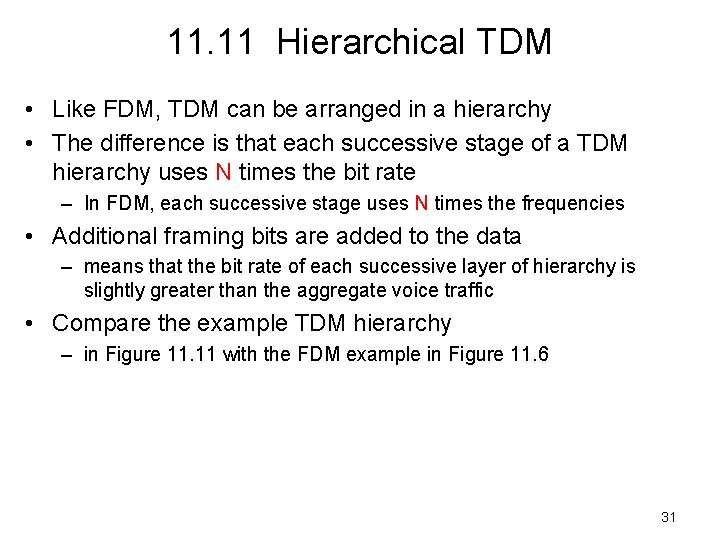 11.11 Hierarchical TDM

• Like FDM, TDM can be arranged in a hierarchy
• The difference is that each successive stage of a TDM hierarchy uses N times the bit rate
  – In FDM, each successive stage uses N times the frequencies
• Additional framing bits are added to the data
  – means that the bit rate of each successive layer of hierarchy is slightly greater than the aggregate voice traffic
• Compare the example TDM hierarchy
  – in Figure 11.11 with the FDM example in Figure 11.6

31